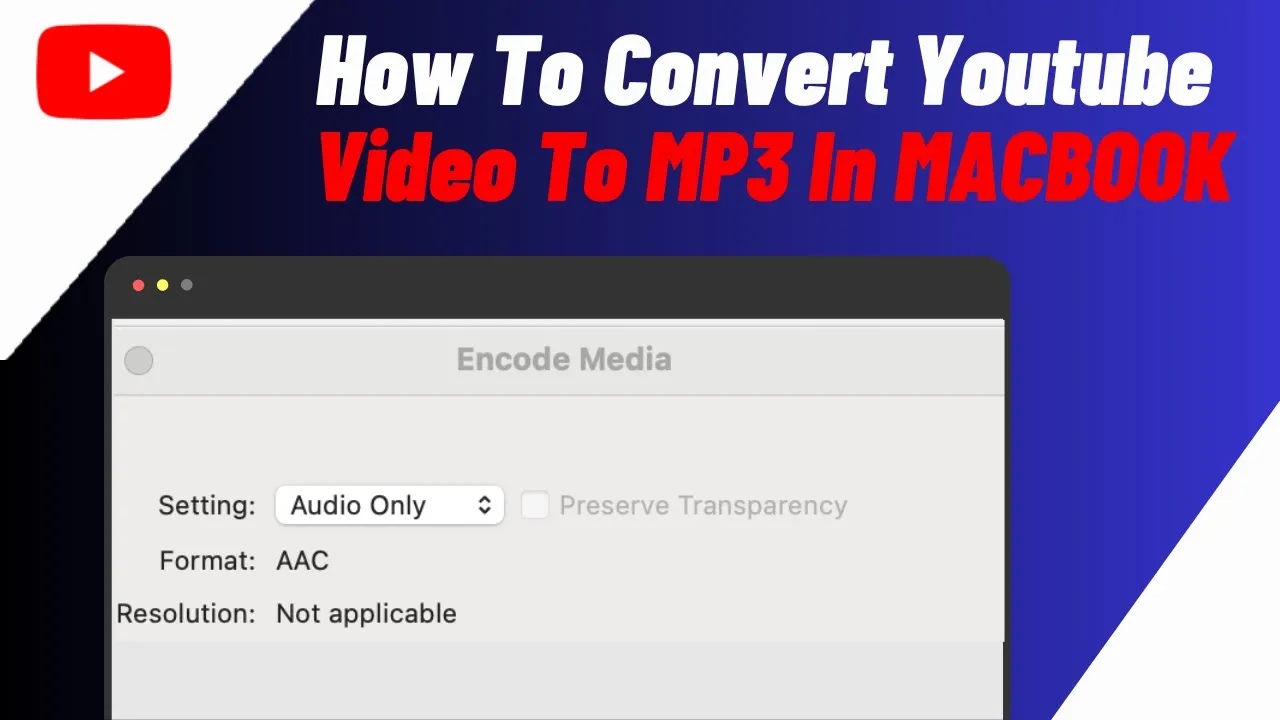 How To Convert Youtube
Video To MP3 In MACBOOK

Encode Media

Setting: Audio Only
Preserve Transparency
Format: AAC
Resolution: Not applicable